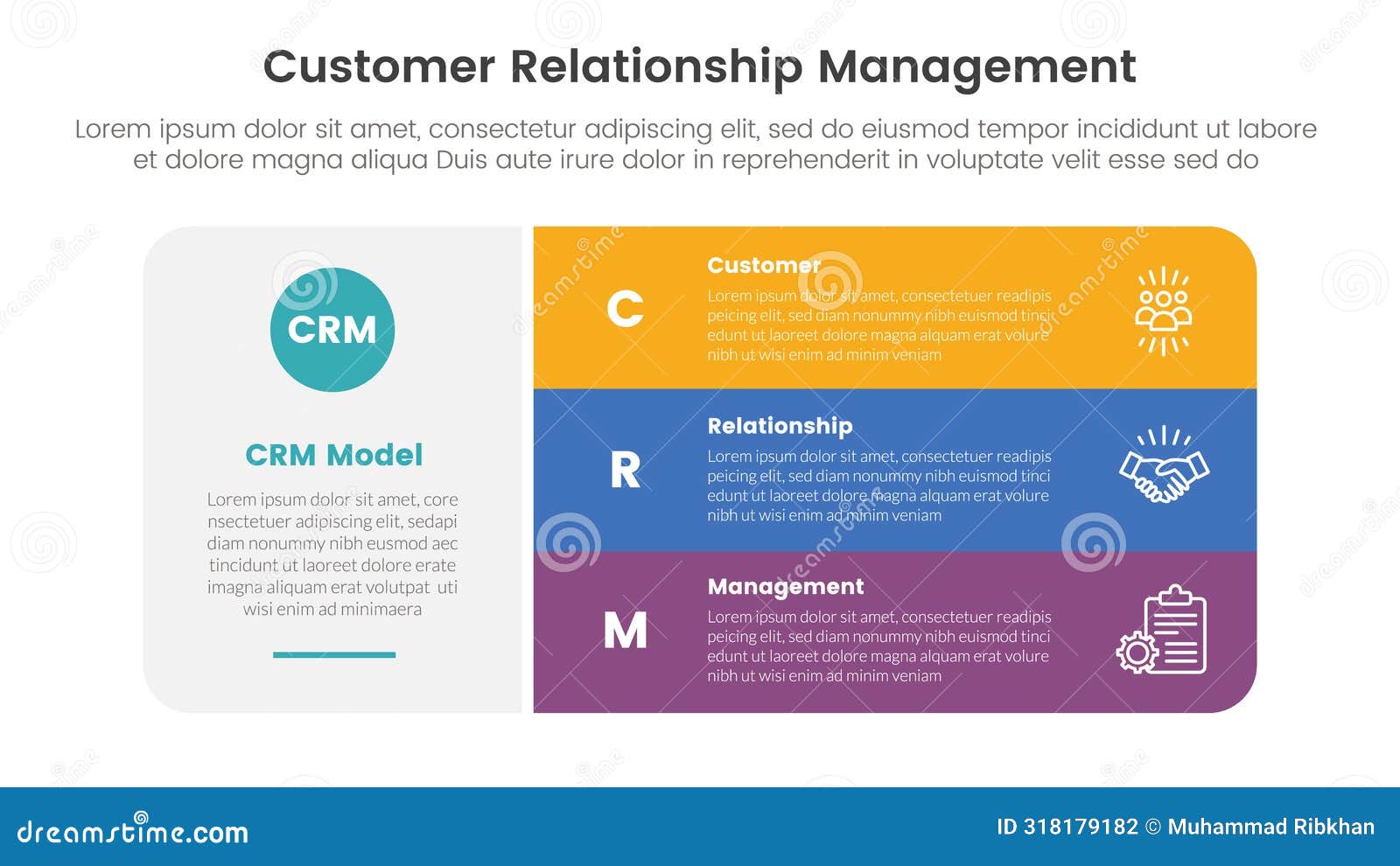 Customer Relationship Management

Lorem ipsum dolor sit amet, consectetur adipiscing elit, sed do eiusmod tempor incididunt ut labore et dolore magna aliqua Duis aute irure dolor in reprehenderit in voluptate velit esse sed do

CRM

CRM Model

Lorem ipsum dolor sit amet, core nsectetuer adipiscing elit, sedapi diam nonummy nibh eusmod aec tincidunt ut laoreet dolore erate imagna aliquam erat volutpat uti wisi enim ad minimaera

C

Customer

Lorem ipsum dolor sit amet, consectetuer readipis peicing elit, sed diam nonummy nibh euismod tinci edunt ut laoreet dolore magna alquam erat volure nibh ut wisi enim ad minim veniam

R

Relationship

Lorem ipsum dolor sit amet, consectetuer readipis peicing elit, sed diam nonummy nibh euismod tinci edunt ut laoreet dolore magna alquam erat volure nibh ut wisi enim ad minim veniam

M

Management

Lorem ipsum dolor sit amet, consectetuer readipis peicing elit, sed diam nonummy nibh euismod tinci edunt ut laoreet dolore magna alquam erat volure nibh ut wisi enim ad minim veniam

dreamstime.com

ID 318179182 © Muhammad Ribkhan